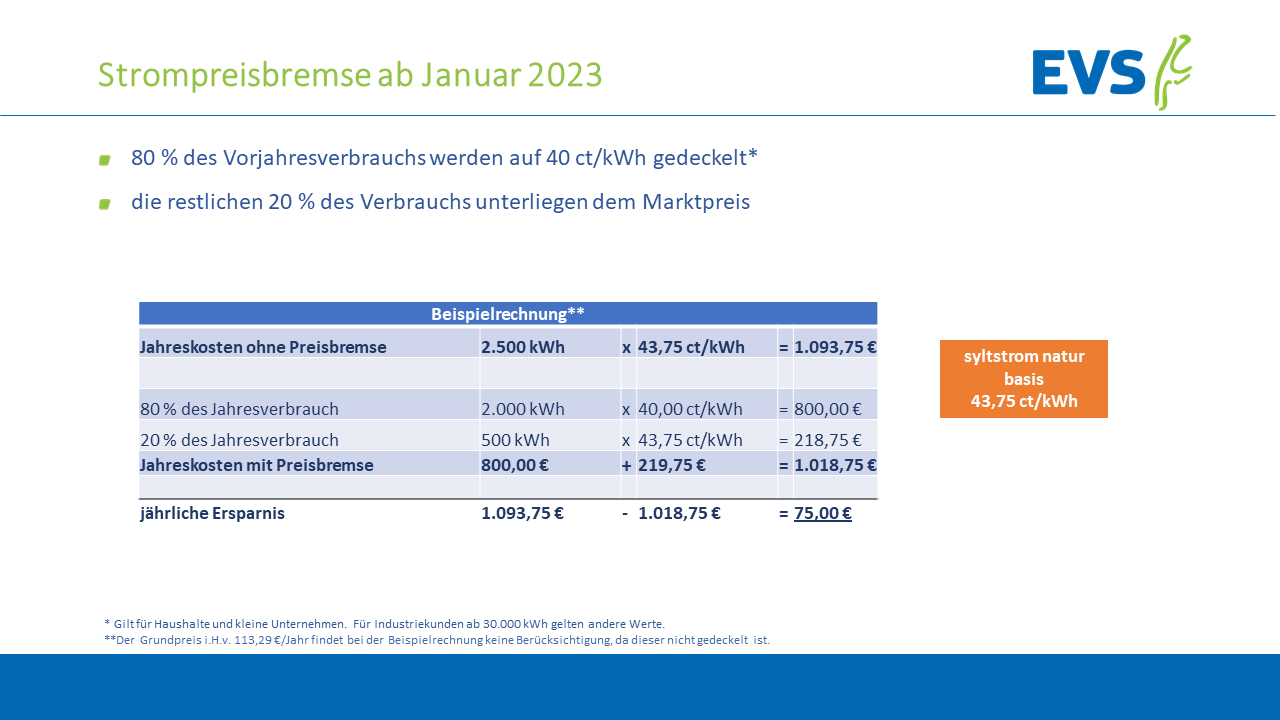 Strompreisbremse ab Januar 2023

EVS

80 % des Vorjahresverbrauchs werden auf 40 ct/kWh gedeckelt*

die restlichen 20 % des Verbrauchs unterliegen dem Marktpreis

| Beispielrechnung** | | | | | |
|---|---|---|---|---|---|
| Jahreskosten ohne Preisbremse | 2.500 kWh | x | 43,75 ct/kWh | = | 1.093,75 € |
| | | | | | |
| 80 % des Jahresverbrauch | 2.000 kWh | x | 40,00 ct/kWh | = | 800,00 € |
| 20 % des Jahresverbrauch | 500 kWh | x | 43,75 ct/kWh | = | 218,75 € |
| Jahreskosten mit Preisbremse | 800,00 € | + | 219,75 € | = | 1.018,75 € |
| | | | | | |
| jährliche Ersparnis | 1.093,75 € | - | 1.018,75 € | = | 75,00 € |

syltstrom natur basis
43,75 ct/kWh

* Gilt für Haushalte und kleine Unternehmen. Für Industriekunden ab 30.000 kWh gelten andere Werte.
**Der Grundpreis i.H.v. 113,29 €/Jahr findet bei der Beispielrechnung keine Berücksichtigung, da dieser nicht gedeckelt ist.